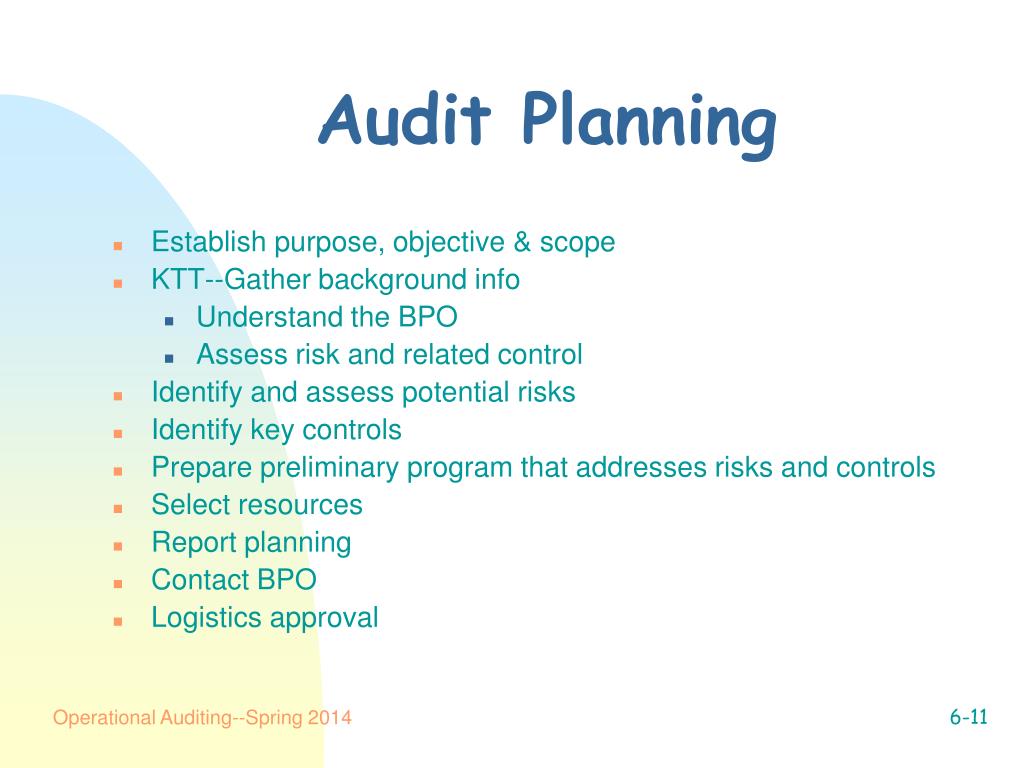 Audit Planning

- Establish purpose, objective & scope
- KTT--Gather background info
  - Understand the BPO
  - Assess risk and related control
- Identify and assess potential risks
- Identify key controls
- Prepare preliminary program that addresses risks and controls
- Select resources
- Report planning
- Contact BPO
- Logistics approval

Operational Auditing--Spring 2014

6-11